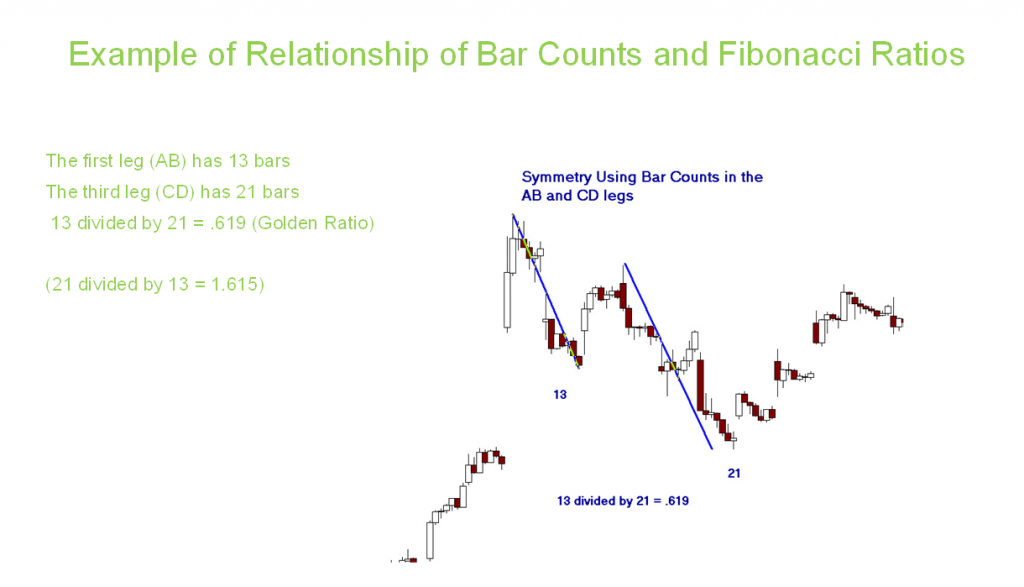 Example of Relationship of Bar Counts and Fibonacci Ratios

The first leg (AB) has 13 bars
The third leg (CD) has 21 bars
13 divided by 21 = .619 (Golden Ratio)

(21 divided by 13 = 1.615)

Symmetry Using Bar Counts in the AB and CD legs

13

21

13 divided by 21 = .619